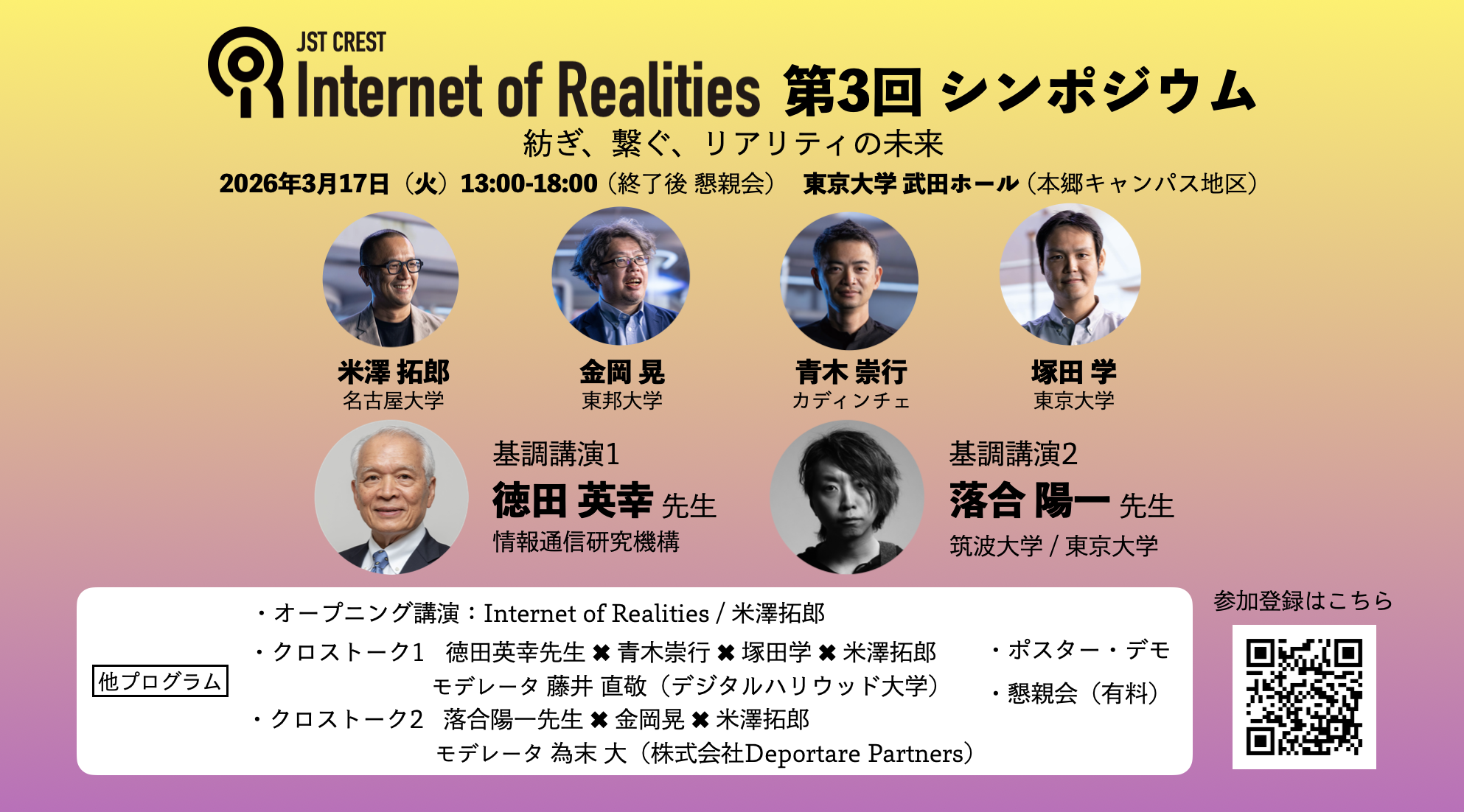 JST CREST
Internet of Realities 第3回 シンポジウム
紡ぎ、繋ぐ、リアリティの未来
2026年3月17日（火）13:00-18:00（終了後 懇親会） 東京大学 武田ホール（本郷キャンパス地区）

米澤 拓郎
名古屋大学

金岡 晃
東邦大学

青木 崇行
カディンチェ

塚田 学
東京大学

基調講演1
徳田 英幸 先生
情報通信研究機構

基調講演2
落合 陽一 先生
筑波大学 / 東京大学

他プログラム
・オープニング講演：Internet of Realities / 米澤拓郎
・クロストーク1 徳田英幸先生 ✖ 青木崇行 ✖ 塚田学 ✖ 米澤拓郎
モデレータ 藤井 直敬（デジタルハリウッド大学）
・クロストーク2 落合陽一先生 ✖ 金岡晃 ✖ 米澤拓郎
モデレータ 為末 大（株式会社Deportare Partners）
・ポスター・デモ
・懇親会（有料）

参加登録はこちら